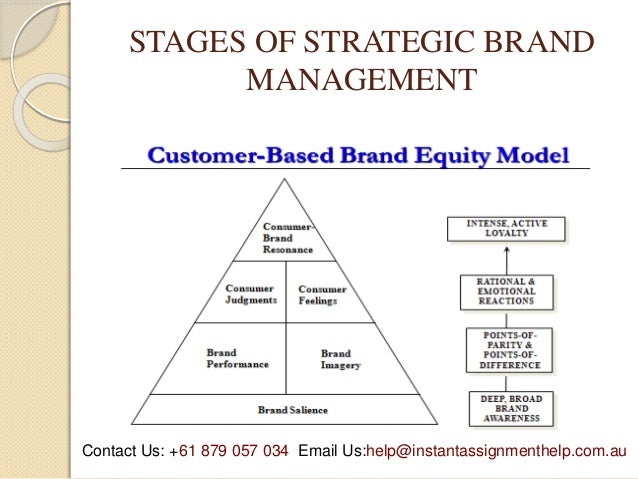 STAGES OF STRATEGIC BRAND MANAGEMENT

Customer-Based Brand Equity Model

Consumer-Brand Resonance

Consumer Judgments

Consumer Feelings

Brand Performance

Brand Imagery

Brand Salience

INTENSE, ACTIVE LOYALTY

RATIONAL & EMOTIONAL REACTIONS

POINTS-OF-PARITY & POINTS-OF-DIFFERENCE

DEEP, BROAD BRAND AWARENESS

Contact Us: +61 879 057 034 Email Us:help@instantassignmenthelp.com.au